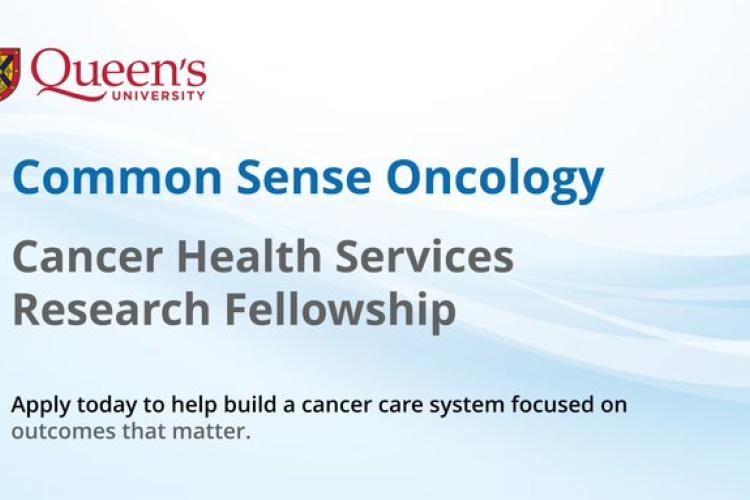 Queen's UNIVERSITY

Common Sense Oncology

Cancer Health Services Research Fellowship

Apply today to help build a cancer care system focused on outcomes that matter.